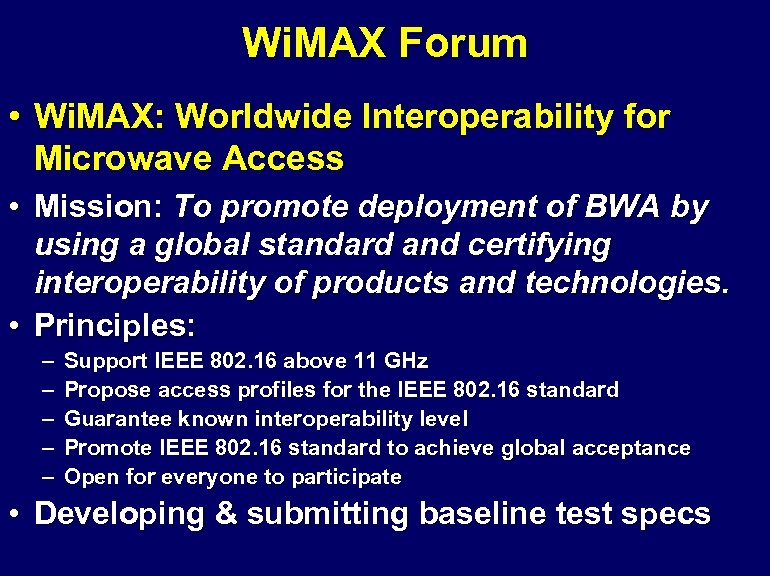 WiMAX Forum

• WiMAX: Worldwide Interoperability for Microwave Access

• Mission: To promote deployment of BWA by using a global standard and certifying interoperability of products and technologies.

• Principles:
– Support IEEE 802.16 above 11 GHz
– Propose access profiles for the IEEE 802.16 standard
– Guarantee known interoperability level
– Promote IEEE 802.16 standard to achieve global acceptance
– Open for everyone to participate

• Developing & submitting baseline test specs